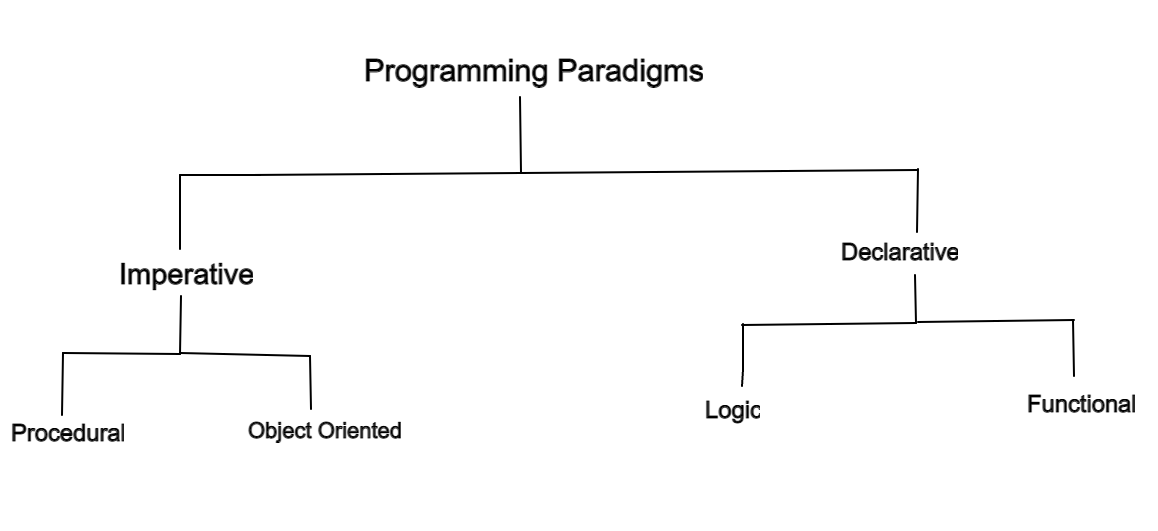 Programming Paradigms

Imperative

Declarative

Procedural

Object Oriented

Logic

Functional